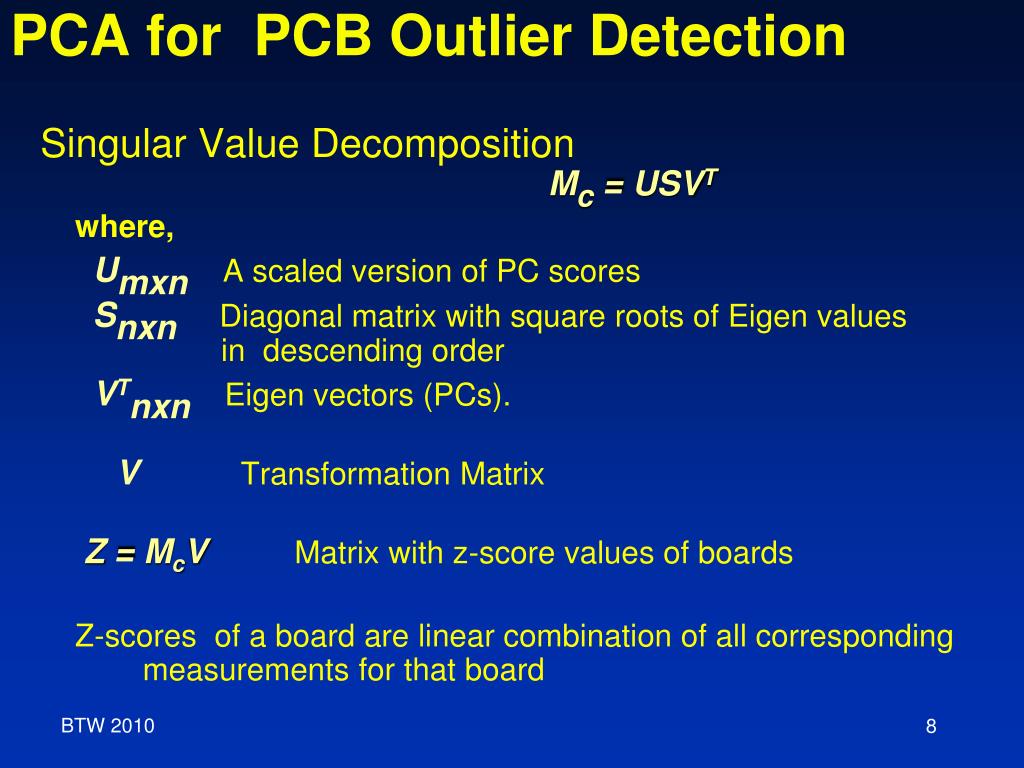 PCA for PCB Outlier Detection

Singular Value Decomposition

$M_C = USV^T$

where,

$U_{mxn}$ A scaled version of PC scores

$S_{nxn}$ Diagonal matrix with square roots of Eigen values in descending order

$V^T{}_{nxn}$ Eigen vectors (PCs).

$V$ Transformation Matrix

$Z = M_cV$ Matrix with z-score values of boards

Z-scores of a board are linear combination of all corresponding measurements for that board

BTW 2010

8